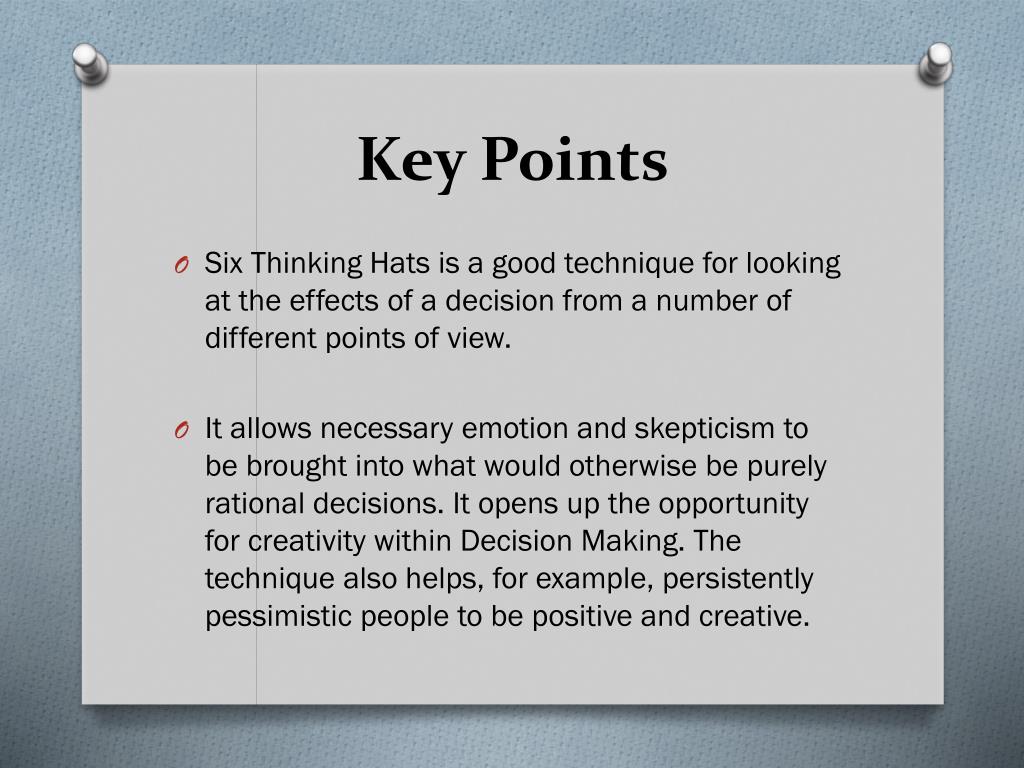 Key Points

O Six Thinking Hats is a good technique for looking at the effects of a decision from a number of different points of view.

O It allows necessary emotion and skepticism to be brought into what would otherwise be purely rational decisions. It opens up the opportunity for creativity within Decision Making. The technique also helps, for example, persistently pessimistic people to be positive and creative.